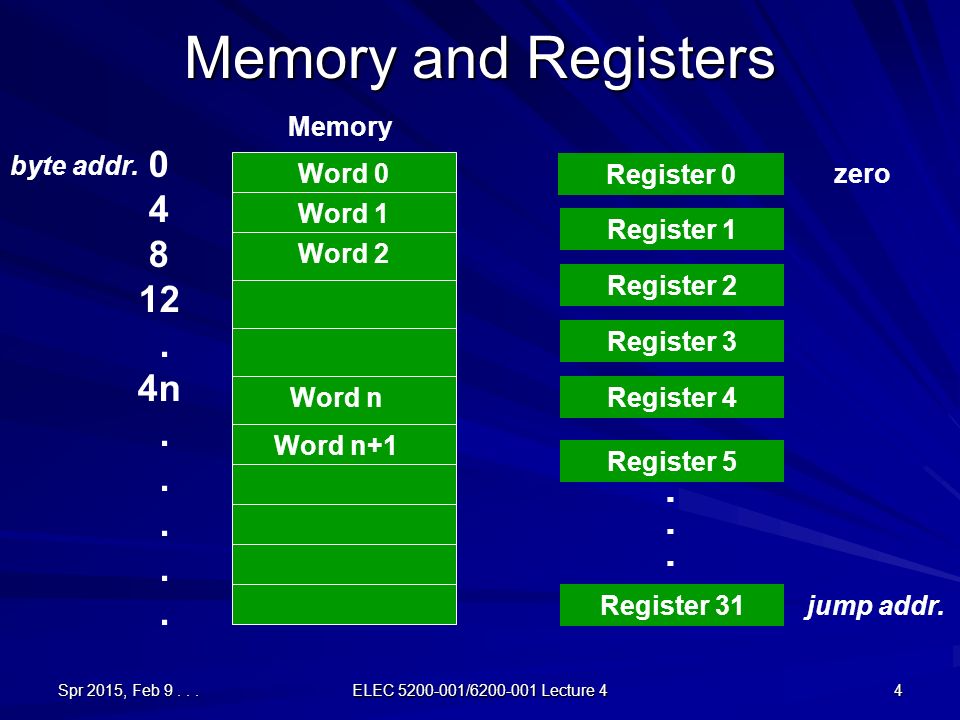 Memory and Registers

Memory

byte addr. 0
4
8
12
.
4n
.
.
.
.
.

Word 0
Word 1
Word 2
Word n
Word n+1

Register 0 zero
Register 1
Register 2
Register 3
Register 4
Register 5
.
.
.
Register 31 jump addr.

Spr 2015, Feb 9 . . .

ELEC 5200-001/6200-001 Lecture 4

4